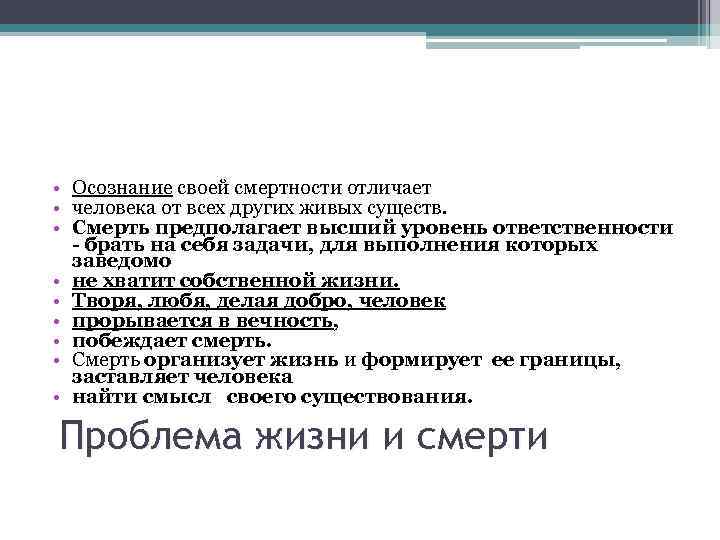 • Осознание своей смертности отличает
• человека от всех других живых существ.
• Смерть предполагает высший уровень ответственности - брать на себя задачи, для выполнения которых заведомо
• не хватит собственной жизни.
• Творя, любя, делая добро, человек
• прорывается в вечность,
• побеждает смерть.
• Смерть организует жизнь и формирует ее границы, заставляет человека
• найти смысл своего существования.

Проблема жизни и смерти